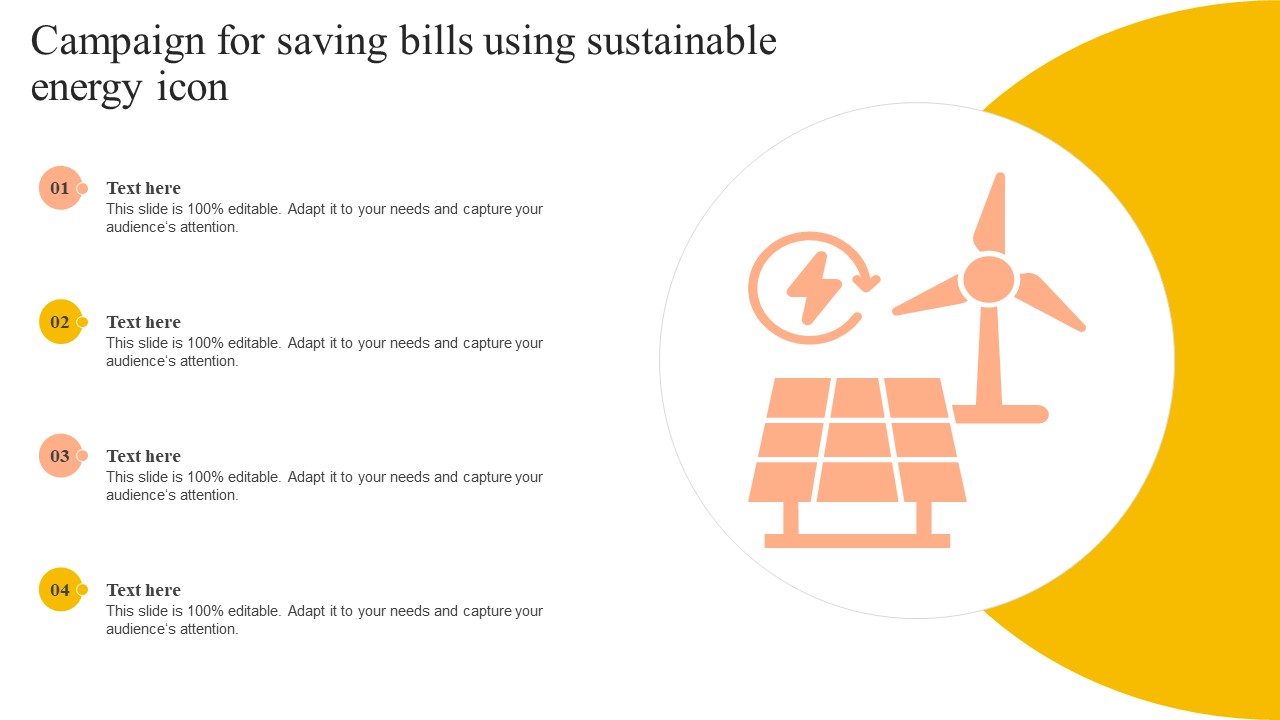 Campaign for saving bills using sustainable energy icon

01
Text here
This slide is 100% editable. Adapt it to your needs and capture your audience's attention.

02
Text here
This slide is 100% editable. Adapt it to your needs and capture your audience's attention.

03
Text here
This slide is 100% editable. Adapt it to your needs and capture your audience's attention.

04
Text here
This slide is 100% editable. Adapt it to your needs and capture your audience's attention.